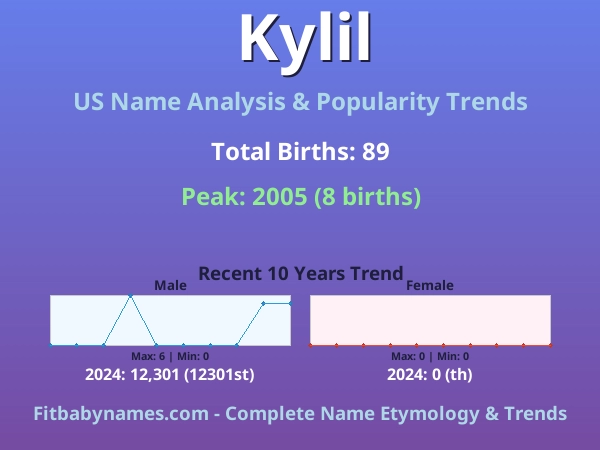 Kylil

US Name Analysis & Popularity Trends

Total Births: 89

Peak: 2005 (8 births)

Recent 10 Years Trend

Male

Max: 6 | Min: 0

2024: 12,301 (12301st)

Female

Max: 0 | Min: 0

2024: 0 (th)

Fitbabynames.com - Complete Name Etymology & Trends